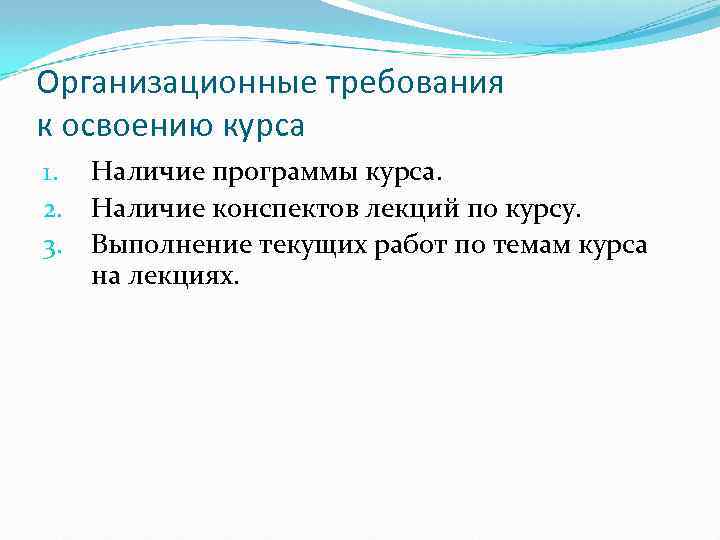 Организационные требования к освоению курса

1. Наличие программы курса.
2. Наличие конспектов лекций по курсу.
3. Выполнение текущих работ по темам курса на лекциях.